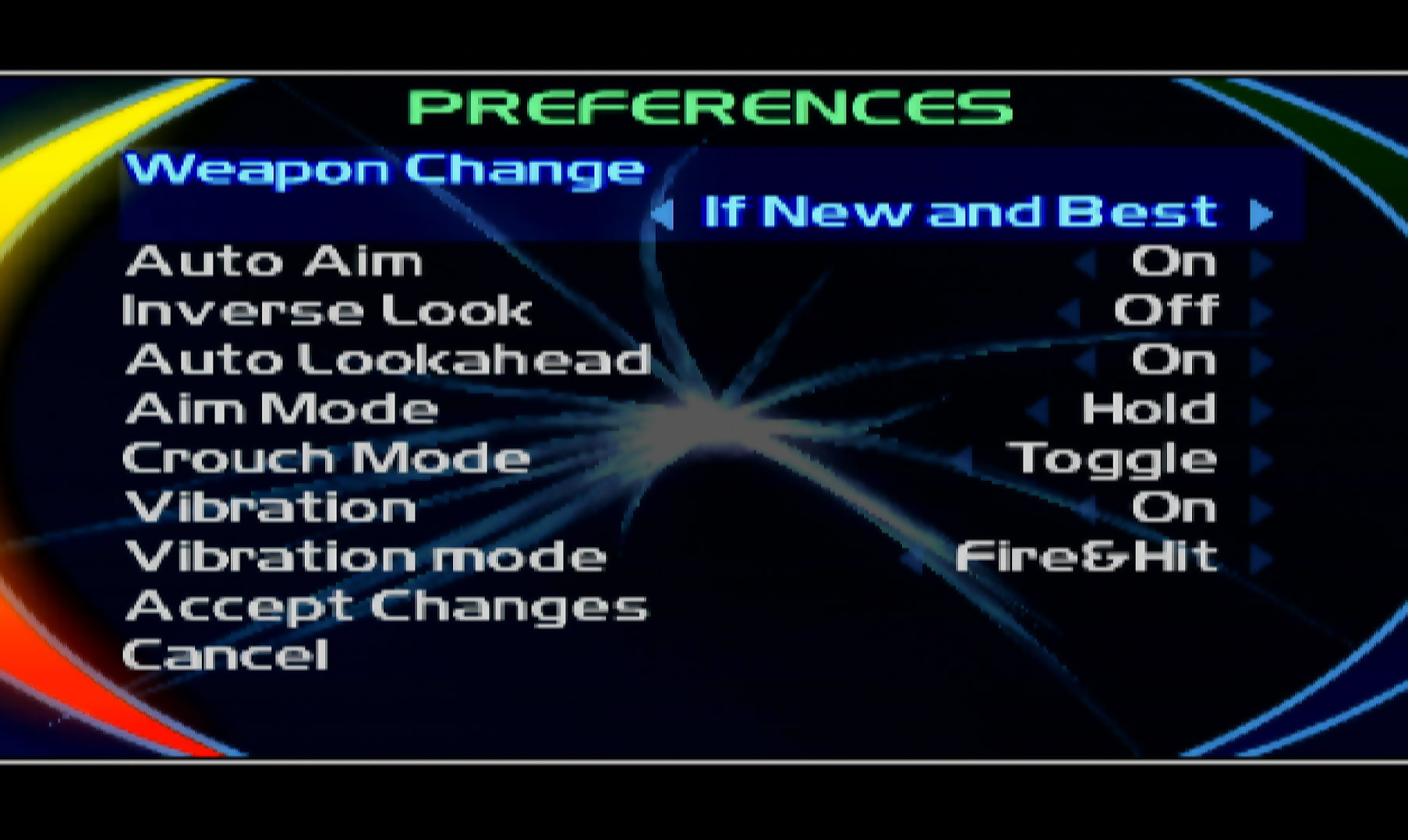 PREFERENCES

Weapon Change

If New and Best

Auto Aim On

Inverse Look Off

Auto Lookahead On

Aim Mode Hold

Crouch Mode Toggle

Vibration On

Vibration mode Fire&Hit

Accept Changes

Cancel